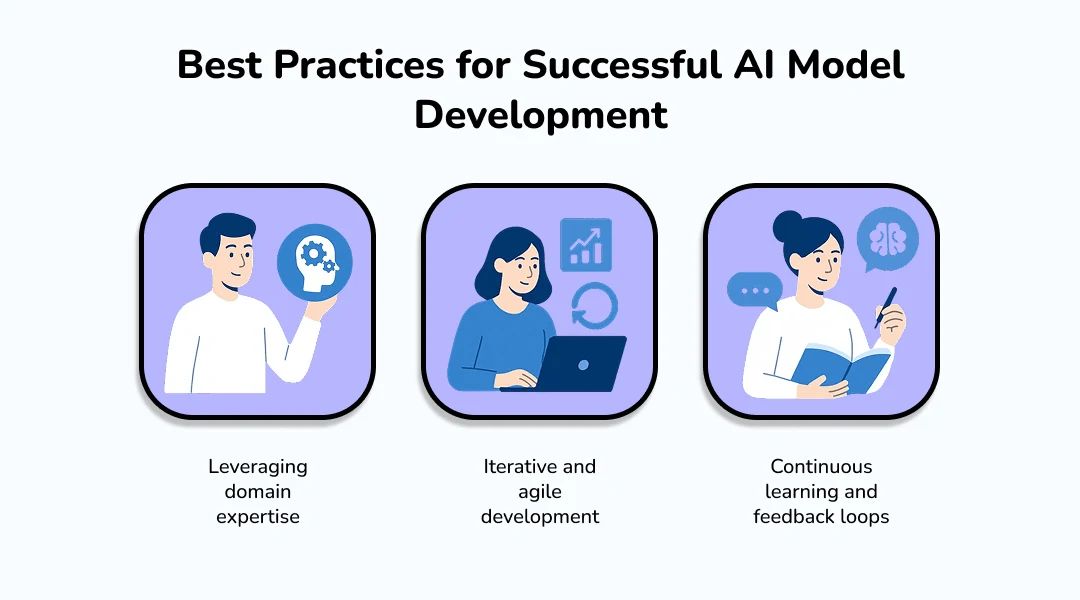 Best Practices for Successful AI Model Development

Leveraging domain expertise

Iterative and agile development

Continuous learning and feedback loops